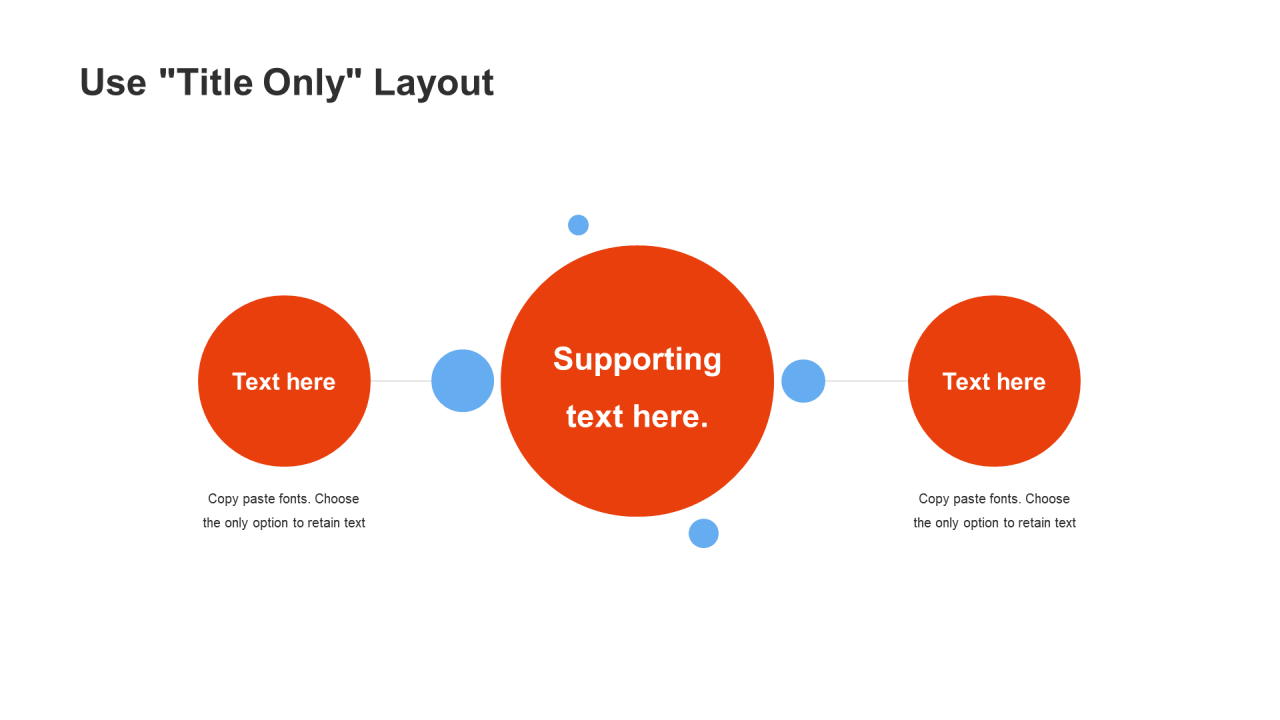 Use "Title Only" Layout

Text here

Copy paste fonts. Choose the only option to retain text

Supporting text here.

Text here

Copy paste fonts. Choose the only option to retain text